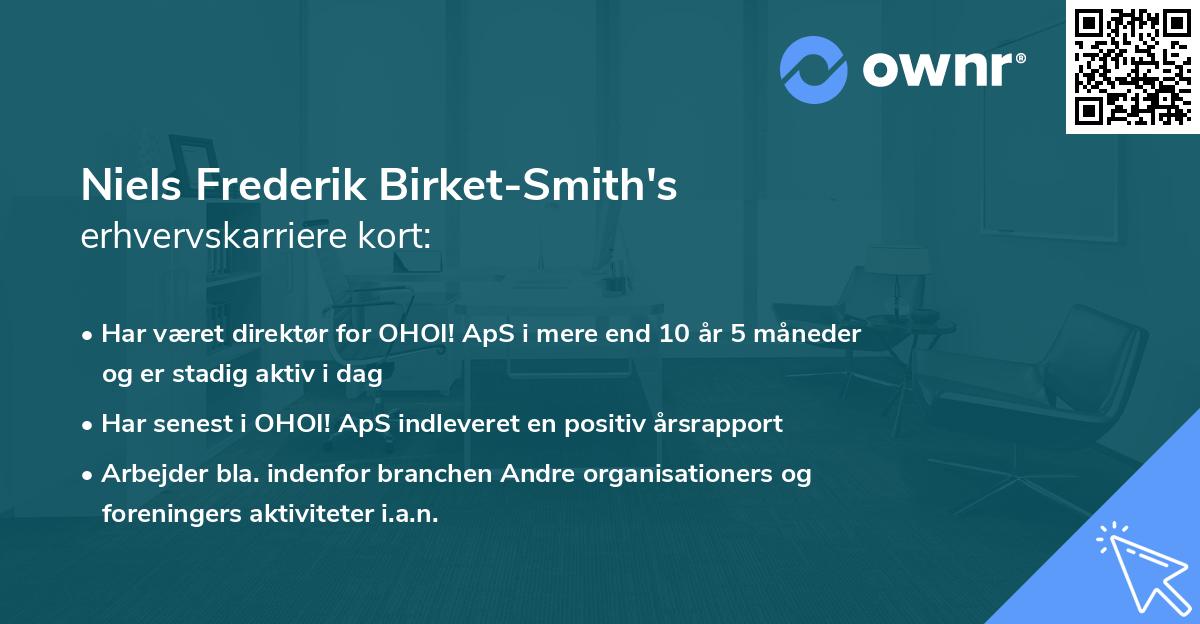 ownr®

Niels Frederik Birket-Smith's
erhvervskarriere kort:

• Har været direktør for OHOI! ApS i mere end 10 år 5 måneder og er stadig aktiv i dag

• Har senest i OHOI! ApS indleveret en positiv årsrapport

• Arbejder bla. indenfor branchen Andre organisationers og foreningers aktiviteter i.a.n.